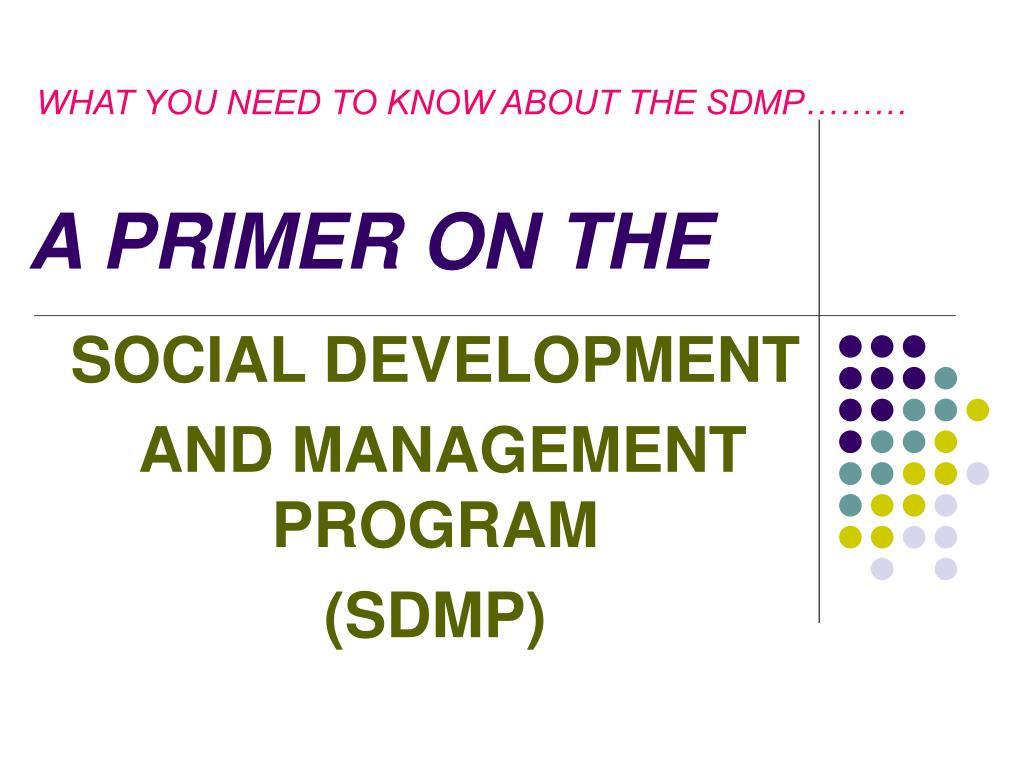 WHAT YOU NEED TO KNOW ABOUT THE SDMP………

A PRIMER ON THE

SOCIAL DEVELOPMENT AND MANAGEMENT PROGRAM (SDMP)